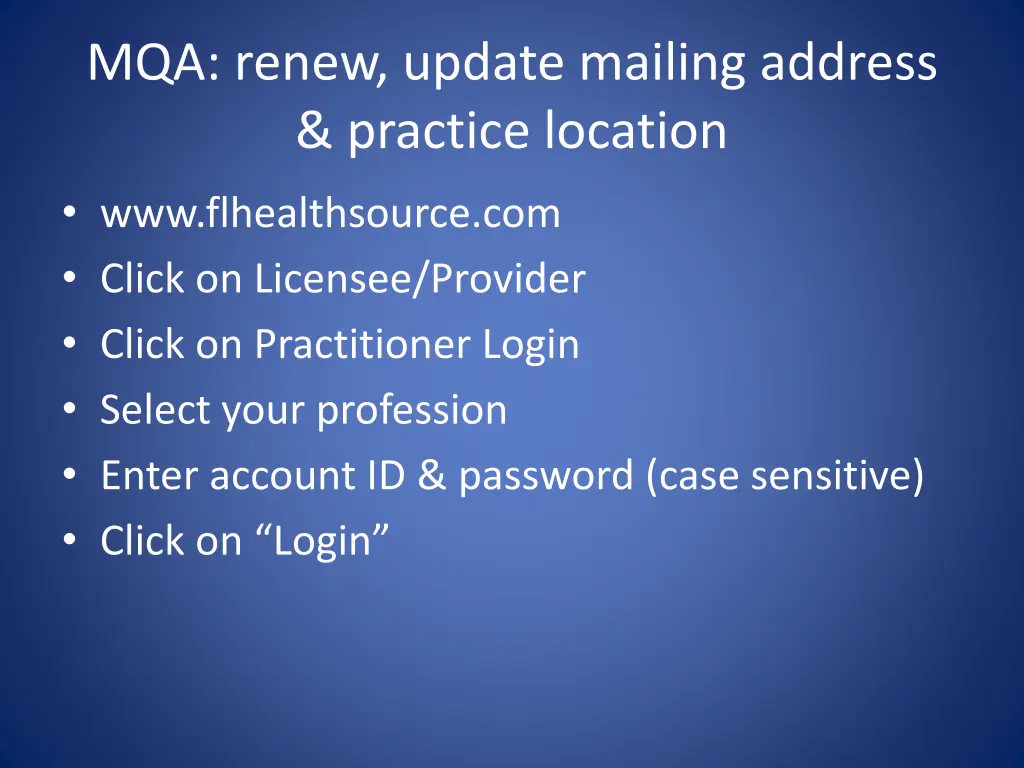 MQA: renew, update mailing address & practice location

• www.flhealthsource.com
• Click on Licensee/Provider
• Click on Practitioner Login
• Select your profession
• Enter account ID & password (case sensitive)
• Click on “Login”